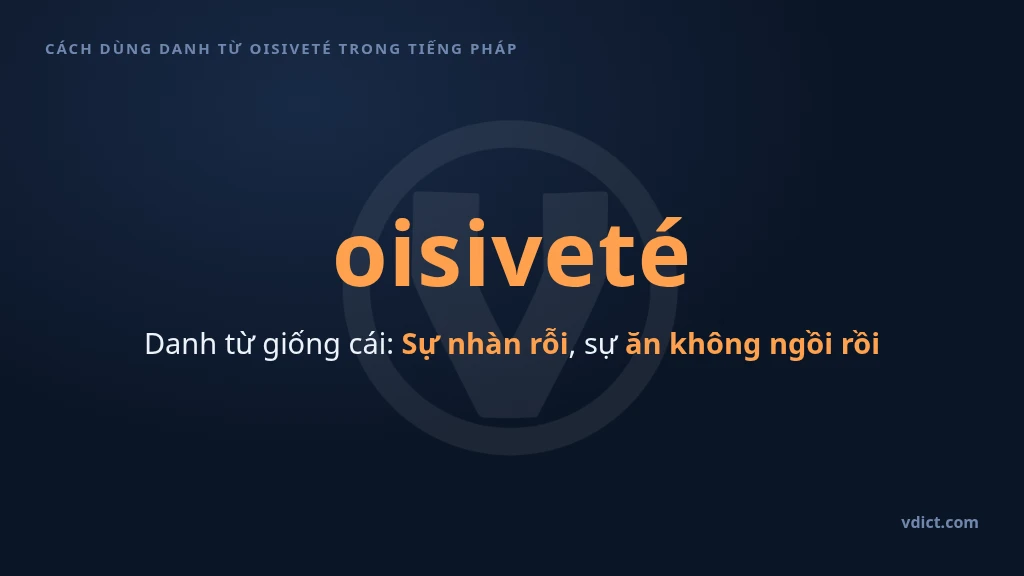 CÁCH DÙNG DANH TỪ OISIVETÉ TRONG TIẾNG PHÁP

oisiveté

Danh từ giống cái: Sự nhàn rỗi, sự ăn không ngồi rồi

vdict.com